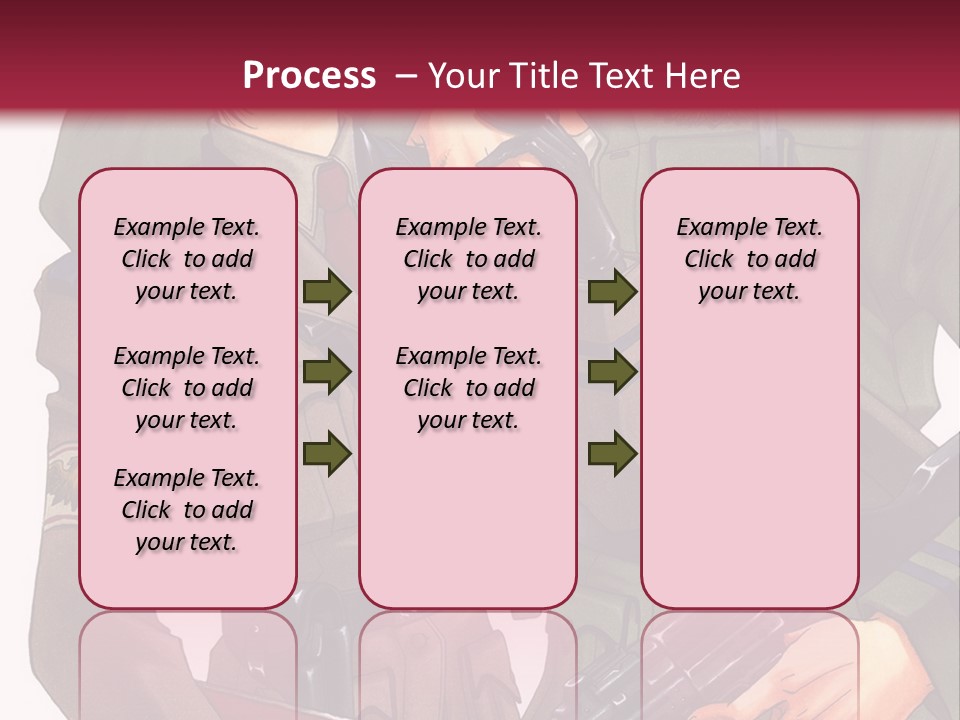 Process – Your Title Text Here

Example Text. Click to add your text.

Example Text. Click to add your text.

Example Text. Click to add your text.

Example Text. Click to add your text.

Example Text. Click to add your text.

Example Text. Click to add your text.